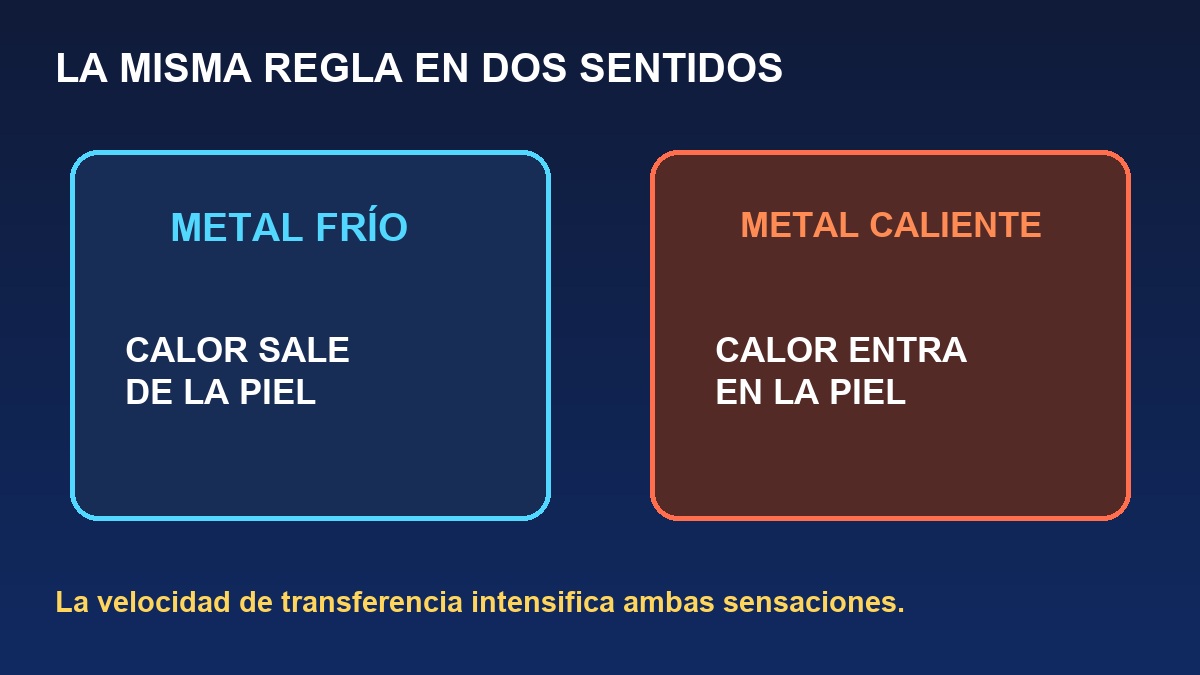 LA MISMA REGLA EN DOS SENTIDOS

METAL FRÍO

CALOR SALE
DE LA PIEL

METAL CALIENTE

CALOR ENTRA
EN LA PIEL

La velocidad de transferencia intensifica ambas sensaciones.